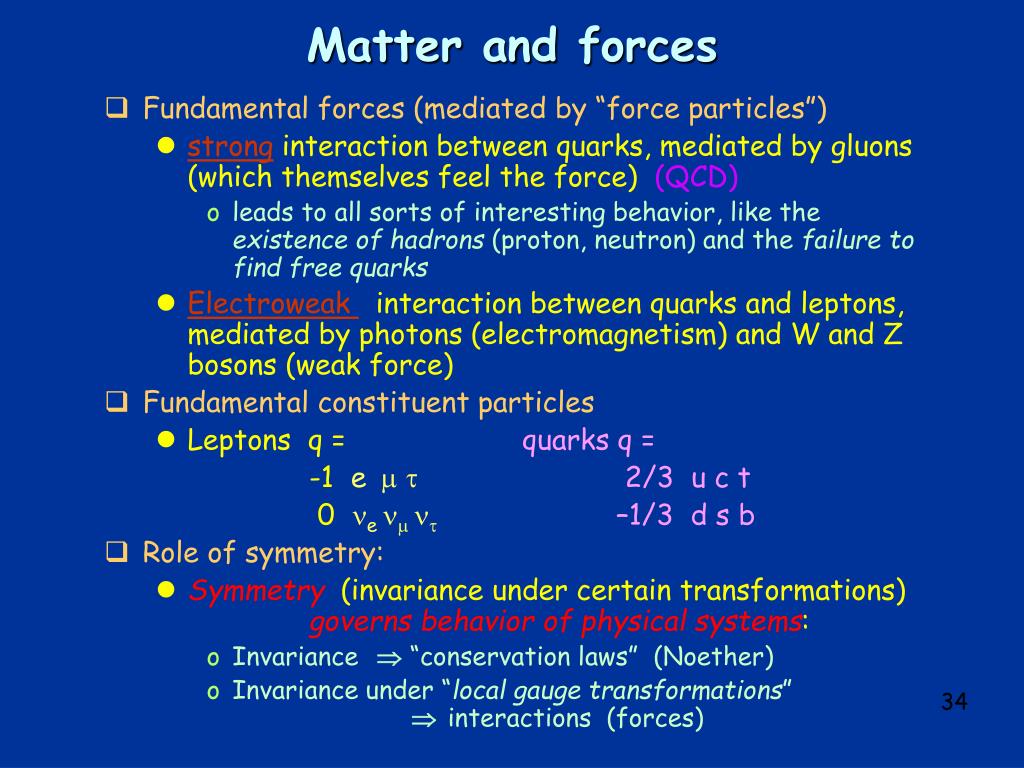 Matter and forces

❑ Fundamental forces (mediated by “force particles”)

● strong interaction between quarks, mediated by gluons (which themselves feel the force) (QCD)

o leads to all sorts of interesting behavior, like the existence of hadrons (proton, neutron) and the failure to find free quarks

● Electroweak interaction between quarks and leptons, mediated by photons (electromagnetism) and W and Z bosons (weak force)

❑ Fundamental constituent particles

● Leptons q =

-1 e $\mu$ $\tau$

0 $\nu_e$ $\nu_\mu$ $\nu_\tau$

quarks q =

2/3 u c t

–1/3 d s b

❑ Role of symmetry:

● Symmetry (invariance under certain transformations) governs behavior of physical systems:

o Invariance $\Rightarrow$ “conservation laws” (Noether)

o Invariance under “local gauge transformations” $\Rightarrow$ interactions (forces)

34